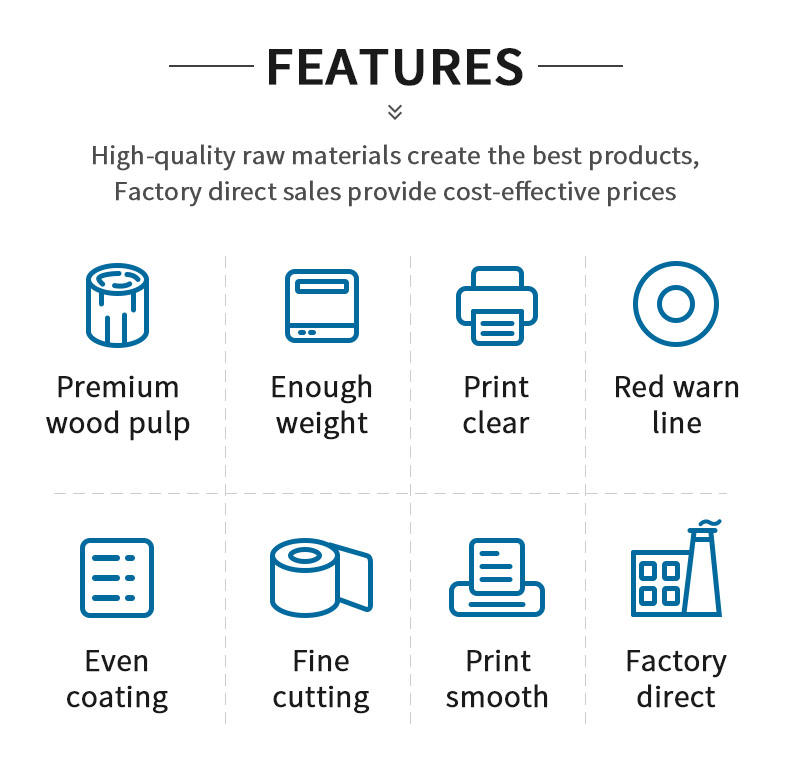 FEATURES

High-quality raw materials create the best products,
Factory direct sales provide cost-effective prices

Premium wood pulp

Enough weight

Print clear

Red warn line

Even coating

Fine cutting

Print smooth

Factory direct